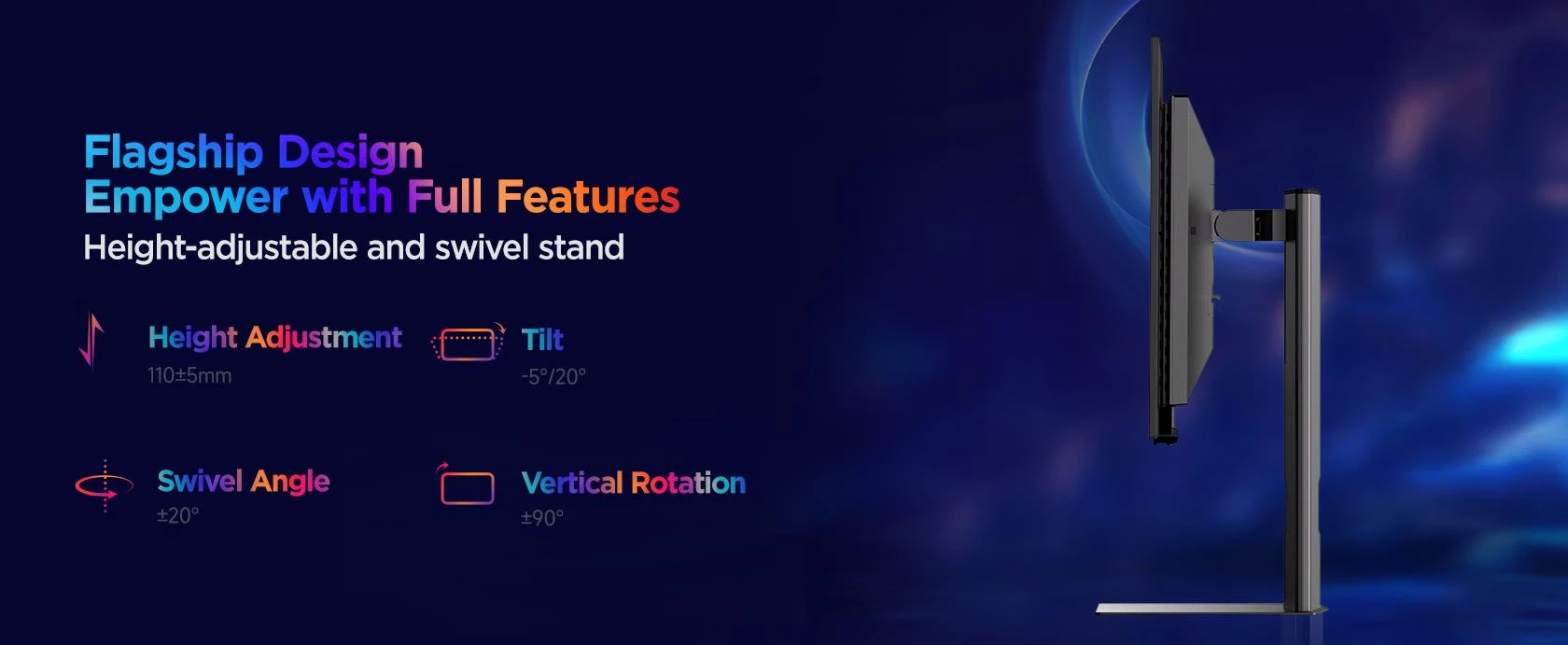 Flagship Design
Empower with Full Features
Height-adjustable and swivel stand

Height Adjustment
110±5mm

Tilt
-5°/20°

Swivel Angle
±20°

Vertical Rotation
±90°